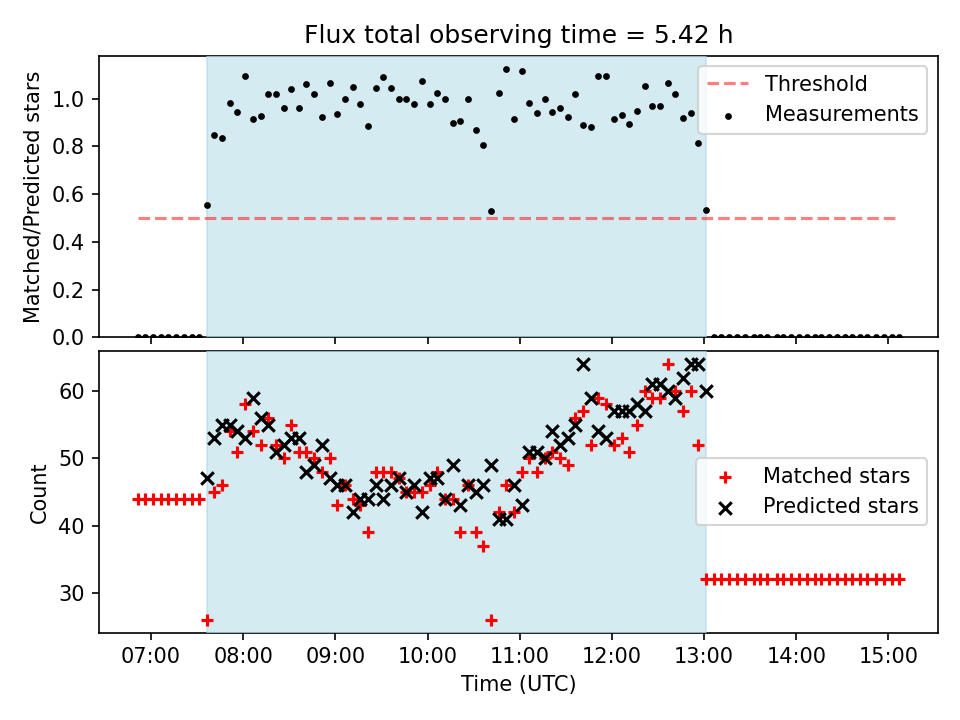 Flux total observing time = 5.42 h

Matched/Predicted stars

1.0
0.8
0.6
0.4
0.2
0.0

Threshold
Measurements

Count

60
50
40
30

Matched stars
Predicted stars

07:00 08:00 09:00 10:00 11:00 12:00 13:00 14:00 15:00

Time (UTC)